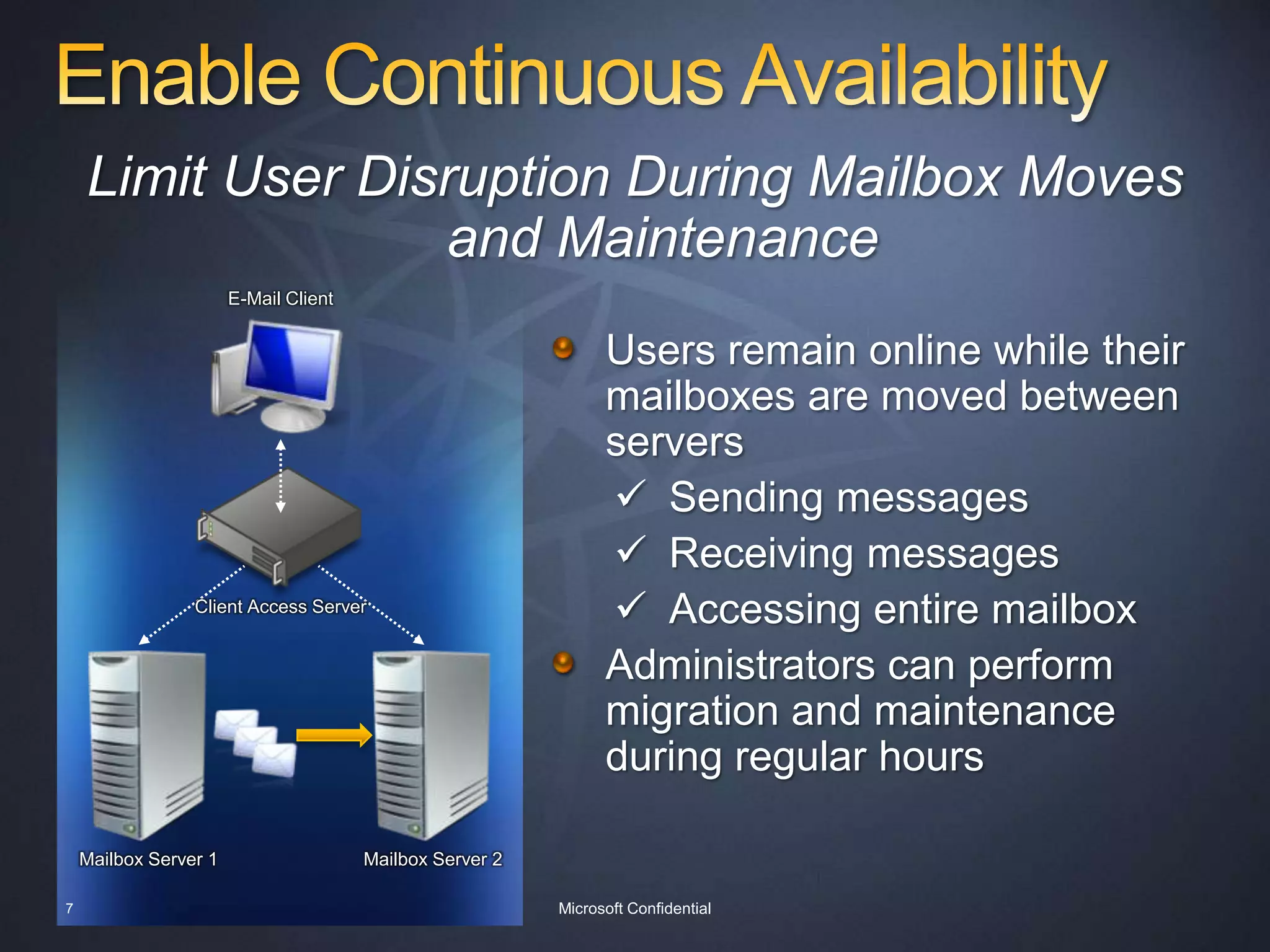 Enable Continuous Availability

Limit User Disruption During Mailbox Moves and Maintenance

E-Mail Client

Client Access Server

Mailbox Server 1

Mailbox Server 2

Users remain online while their mailboxes are moved between servers

✓ Sending messages

✓ Receiving messages

✓ Accessing entire mailbox

Administrators can perform migration and maintenance during regular hours

7

Microsoft Confidential